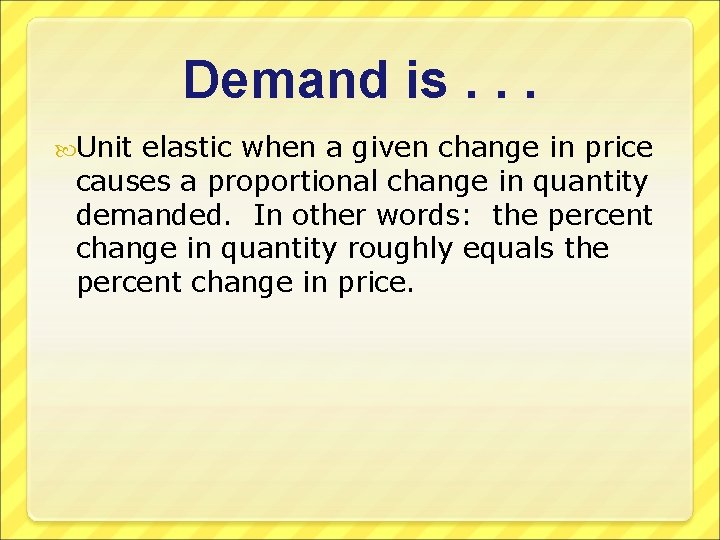 Demand is . . .

Unit elastic when a given change in price causes a proportional change in quantity demanded. In other words: the percent change in quantity roughly equals the percent change in price.